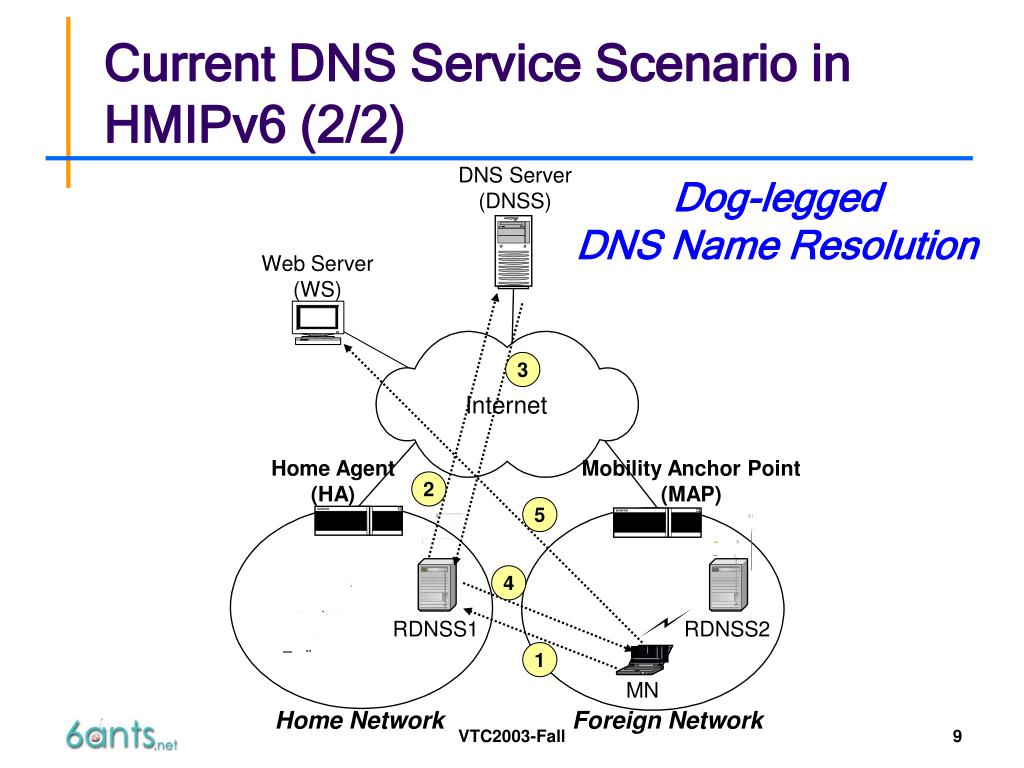 Current DNS Service Scenario in HMIPv6 (2/2)

DNS Server (DNSS)

Dog-legged DNS Name Resolution

Web Server (WS)

3

Internet

Home Agent (HA)

2

Mobility Anchor Point (MAP)

5

4

RDNSS1

RDNSS2

1

MN

Home Network

Foreign Network

6ants.net

VTC2003-Fall

9